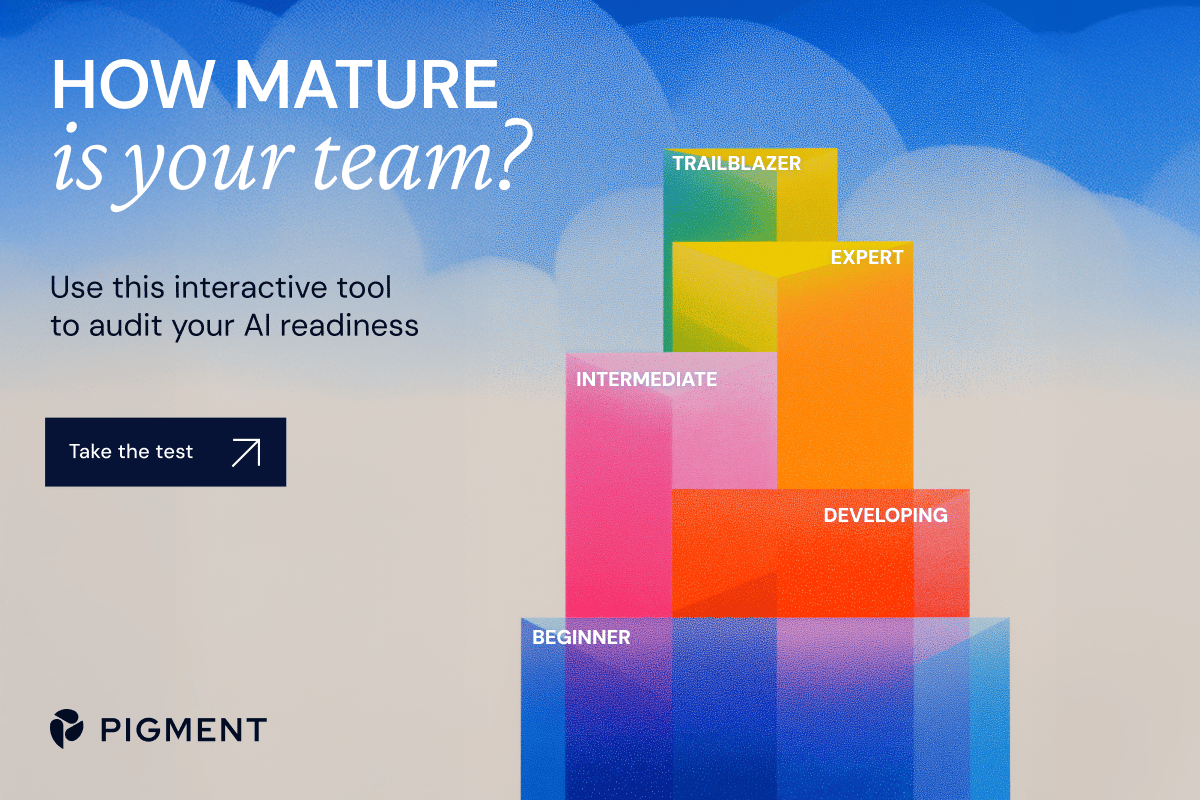 HOW MATURE
is your team?

Use this interactive tool to audit your AI readiness

Take the test

TRAILBLAZER

EXPERT

INTERMEDIATE

DEVELOPING

BEGINNER

PIGMENT